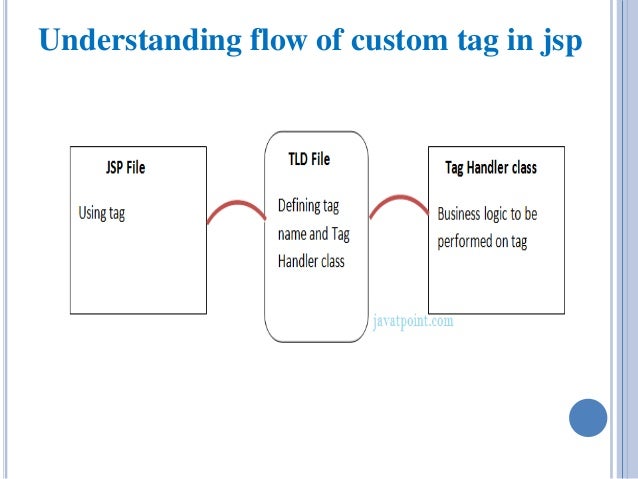 Understanding flow of custom tag in jsp

JSP File

Using tag

TLD File

Defining tag name and Tag Handler class

Tag Handler class

Business logic to be performed on tag

javatpoint.com